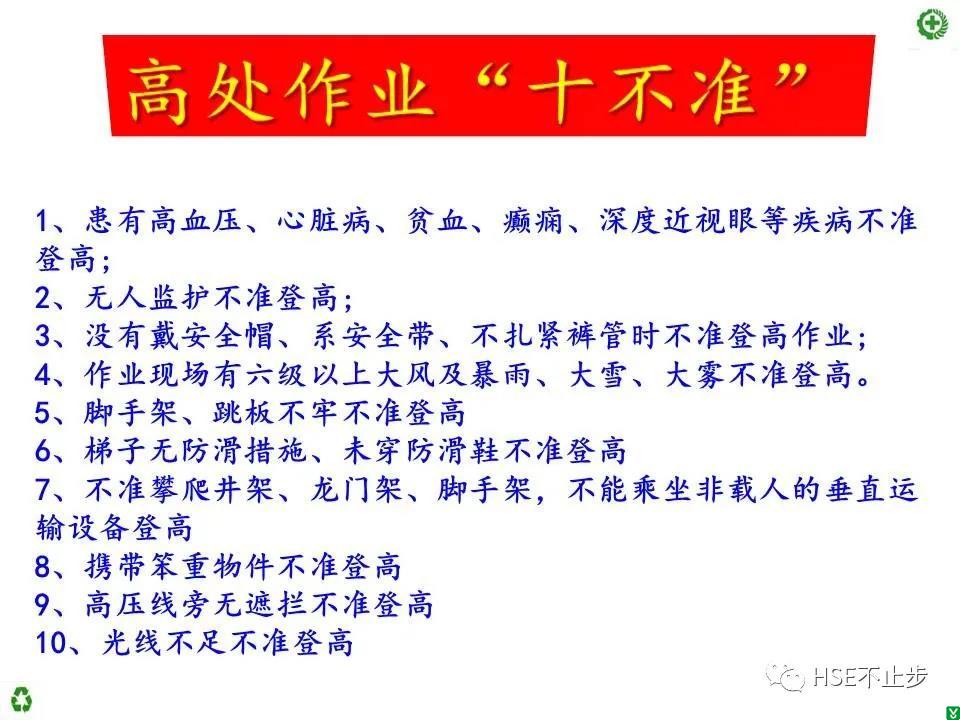 高处作业“十不准”

1、患有高血压、心脏病、贫血、癫痫、深度近视眼等疾病不准登高；
2、无人监护不准登高；
3、没有戴安全帽、系安全带、不扎紧裤管时不准登高作业；
4、作业现场有六级以上大风及暴雨、大雪、大雾不准登高。
5、脚手架、跳板不牢不准登高
6、梯子无防滑措施、未穿防滑鞋不准登高
7、不准攀爬井架、龙门架、脚手架，不能乘坐非载人的垂直运输设备登高
8、携带笨重物件不准登高
9、高压线旁无遮拦不准登高
10、光线不足不准登高

HSE不止步